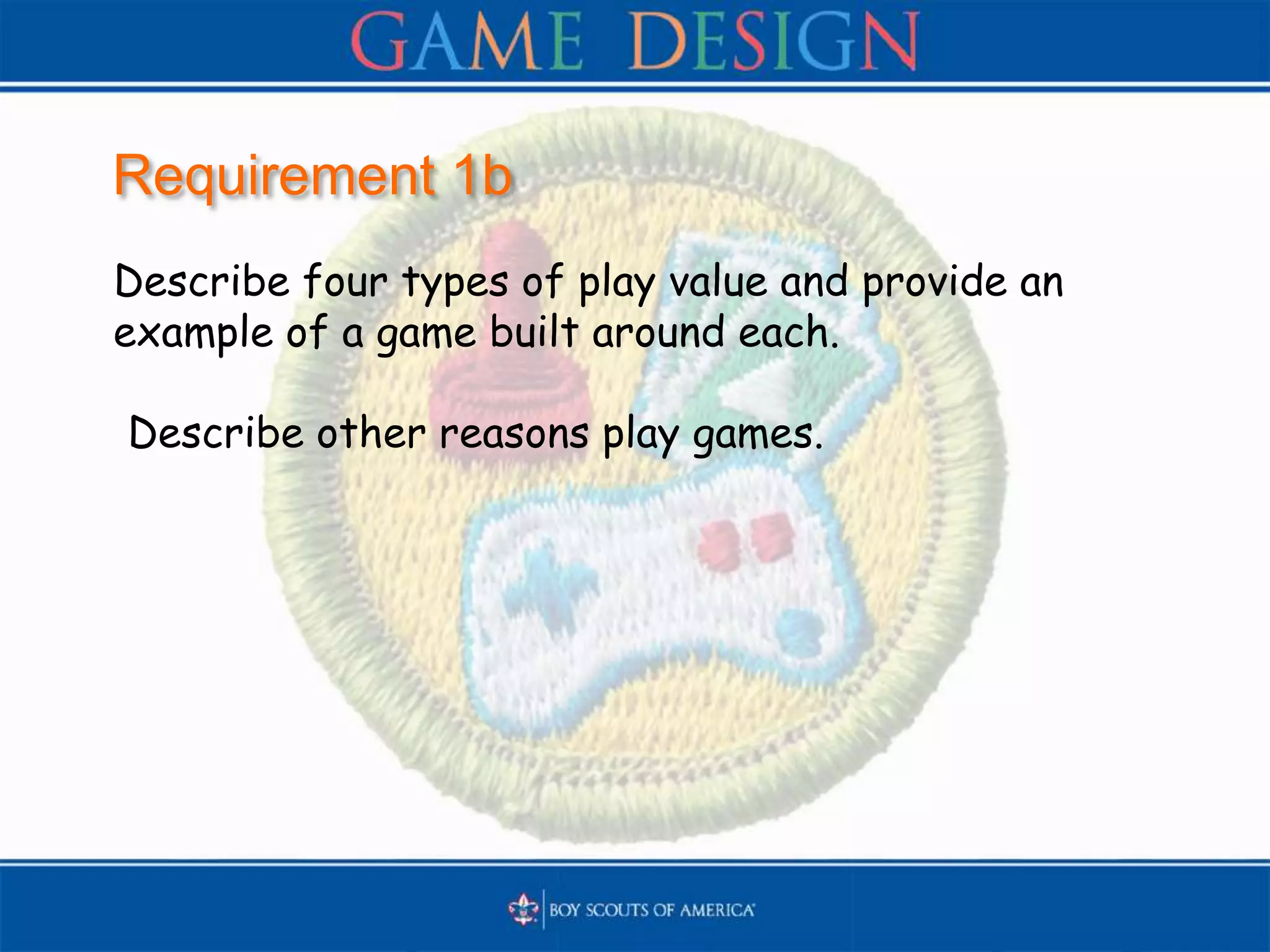 GAME DESIGN

Requirement 1b

Describe four types of play value and provide an example of a game built around each.

Describe other reasons play games.

BOY SCOUTS OF AMERICA